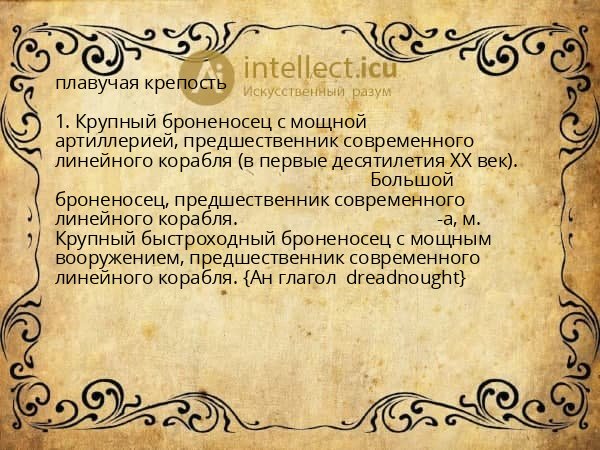 intellect.icu
Искусственный разум

плавучая крепость

1. Крупный броненосец с мощной артиллерией, предшественник современного линейного корабля (в первые десятилетия XX век). Большой броненосец, предшественник современного линейного корабля. -а, м. Крупный быстроходный броненосец с мощным вооружением, предшественник современного линейного корабля. {Ан глагол dreadnought}